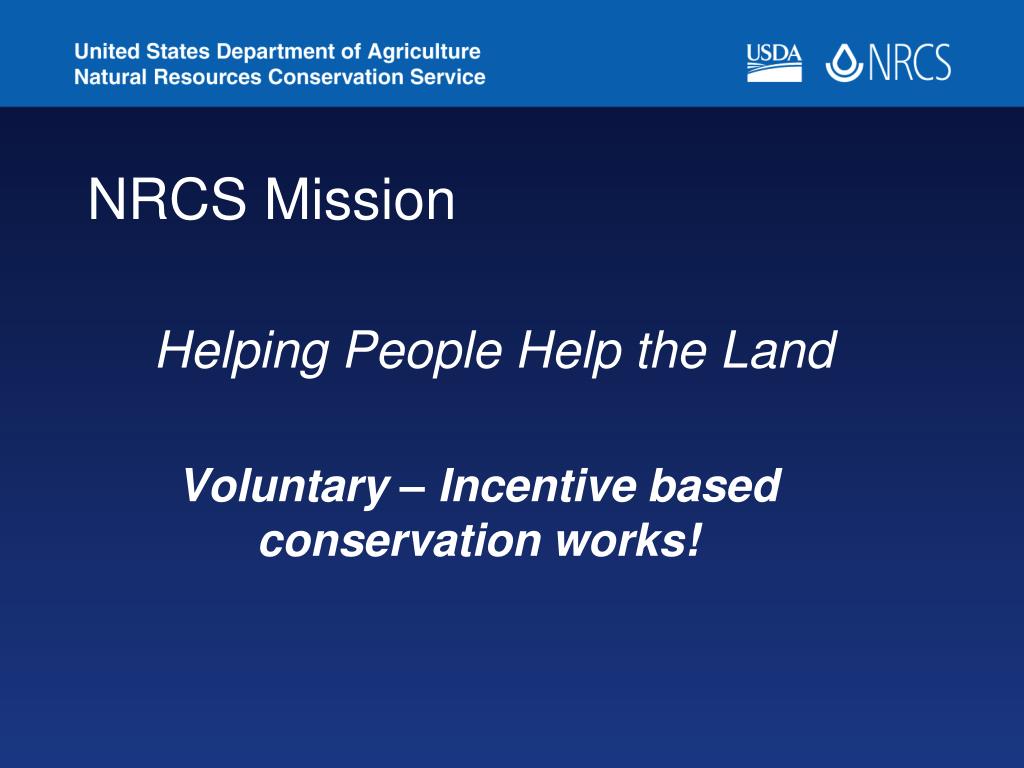 United States Department of Agriculture
Natural Resources Conservation Service

USDA NRCS

NRCS Mission

Helping People Help the Land

Voluntary – Incentive based conservation works!